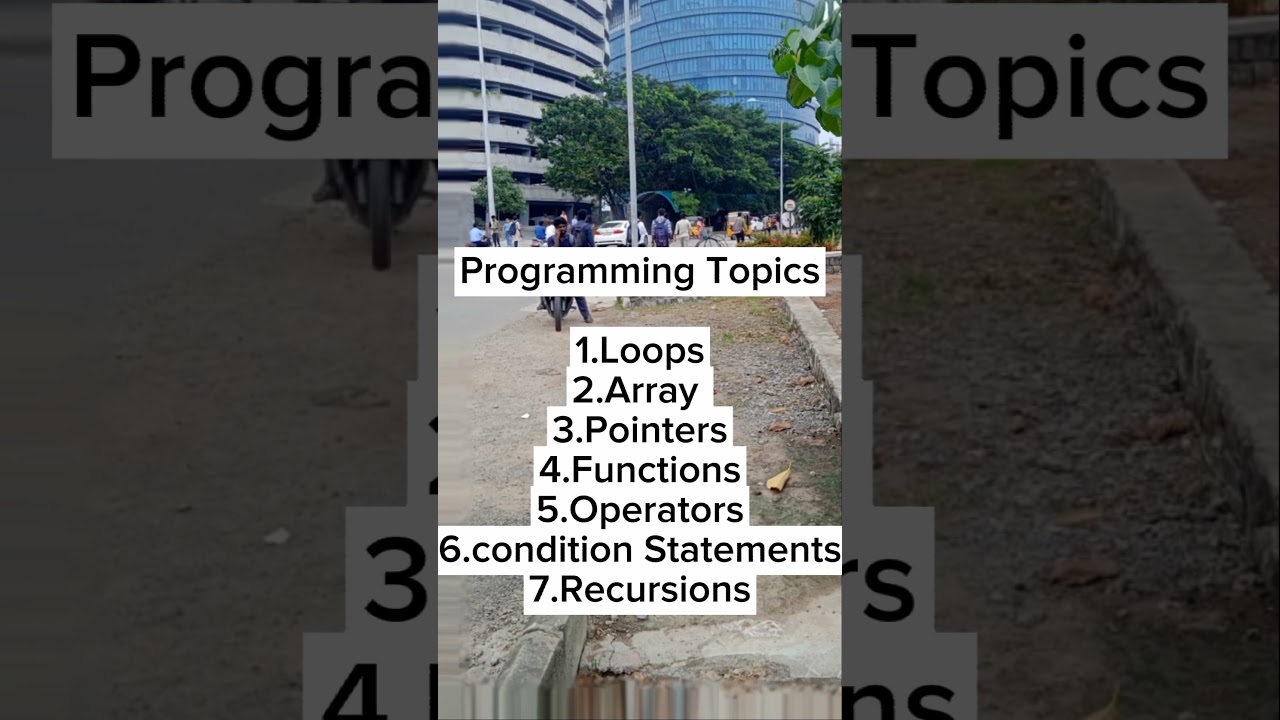 Programming Topics

1.Loops
2.Array
3.Pointers
4.Functions
5.Operators
6.condition Statements
7.Recursions